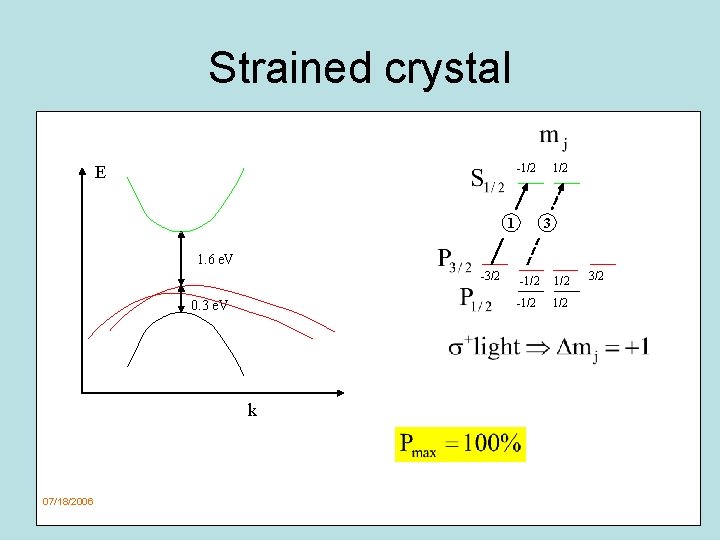 Strained crystal

E

1.6 eV

0.3 eV

k

$m_j$

$S_{1/2}$ -1/2 1/2

① ③

$P_{3/2}$ -3/2 -1/2 1/2 3/2

$P_{1/2}$ -1/2 1/2

$\sigma^+ \text{light} \Rightarrow \Delta m_j = +1$

$P_{max} = 100\%$

07/18/2006